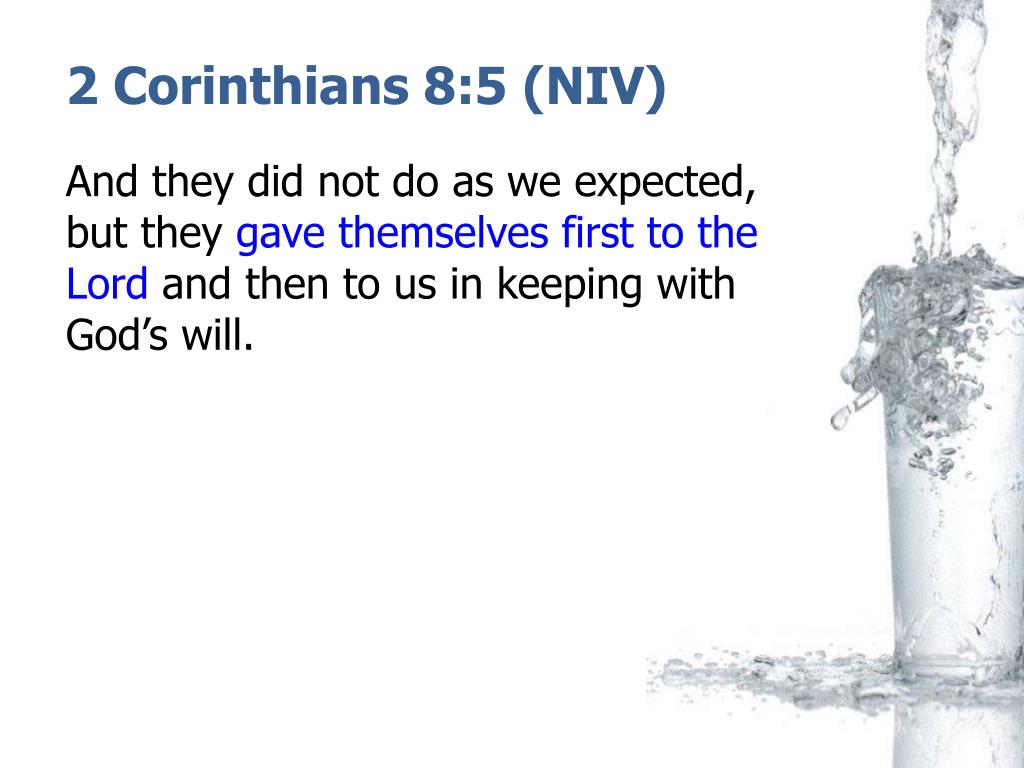 2 Corinthians 8:5 (NIV)

And they did not do as we expected, but they gave themselves first to the Lord and then to us in keeping with God’s will.